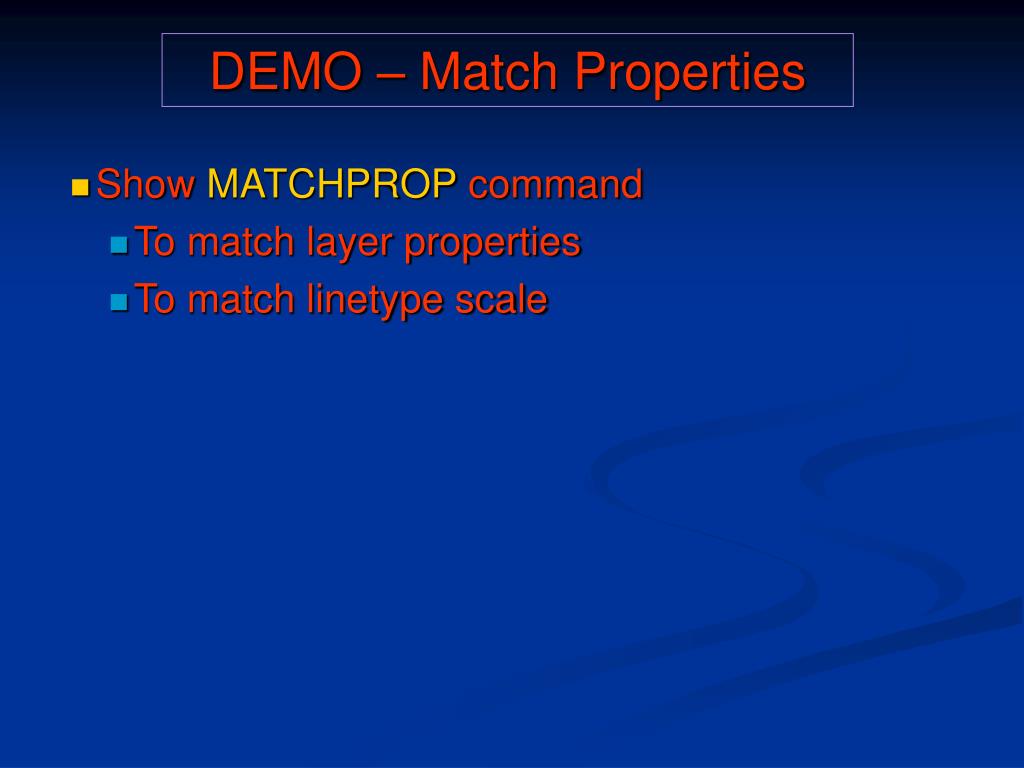 DEMO – Match Properties

Show MATCHPROP command
To match layer properties
To match linetype scale